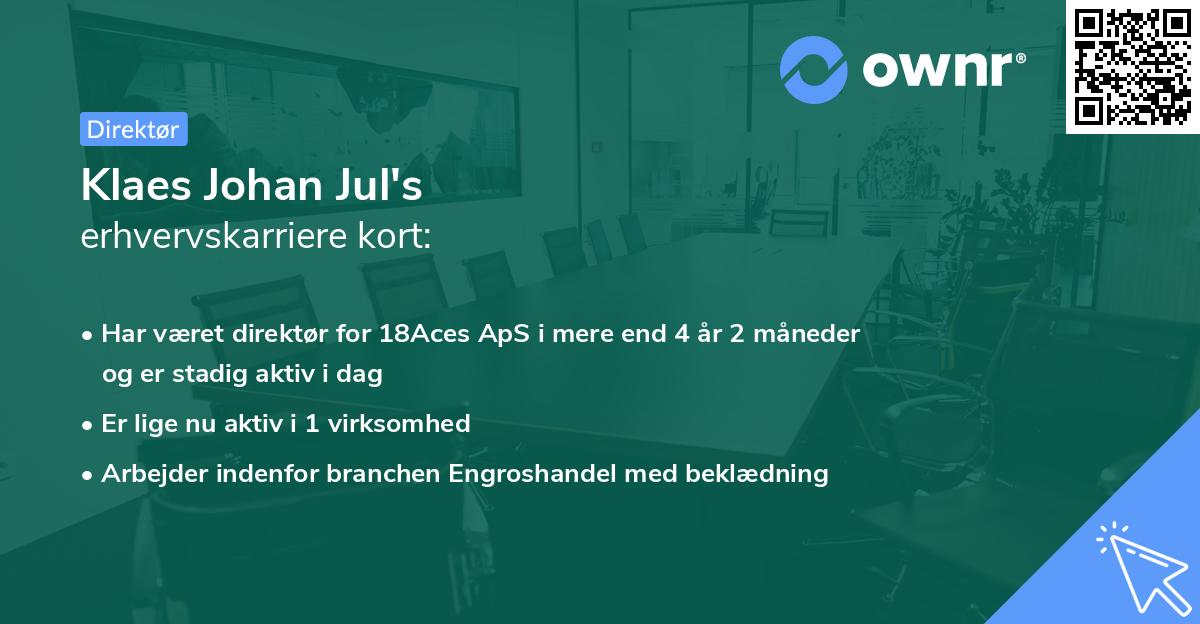 ownr®

Direktør

Klaes Johan Jul's
erhvervskarriere kort:

• Har været direktør for 18Aces ApS i mere end 4 år 2 måneder og er stadig aktiv i dag
• Er lige nu aktiv i 1 virksomhed
• Arbejder indenfor branchen Engroshandel med beklædning